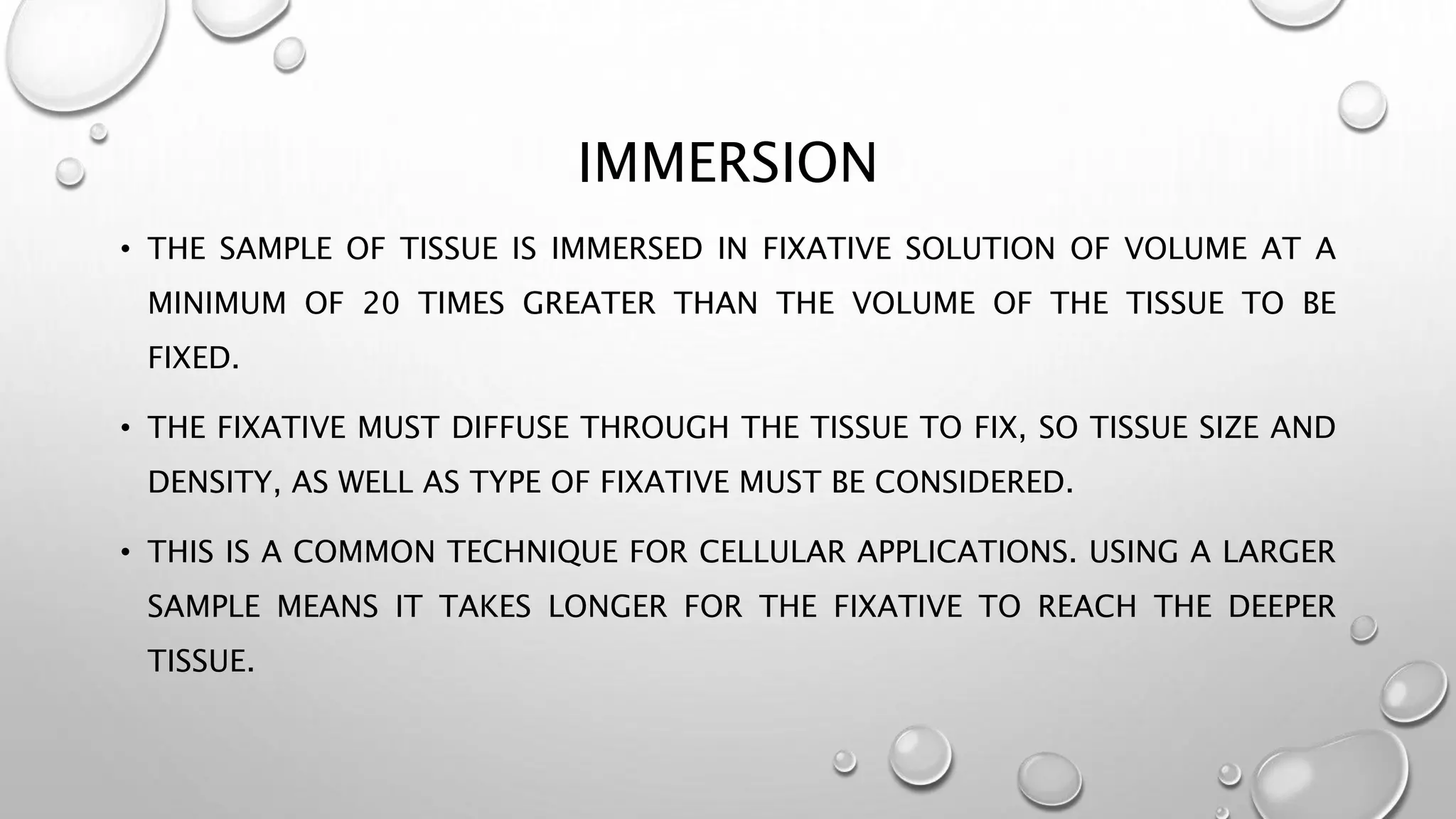 IMMERSION

• THE SAMPLE OF TISSUE IS IMMERSED IN FIXATIVE SOLUTION OF VOLUME AT A MINIMUM OF 20 TIMES GREATER THAN THE VOLUME OF THE TISSUE TO BE FIXED.

• THE FIXATIVE MUST DIFFUSE THROUGH THE TISSUE TO FIX, SO TISSUE SIZE AND DENSITY, AS WELL AS TYPE OF FIXATIVE MUST BE CONSIDERED.

• THIS IS A COMMON TECHNIQUE FOR CELLULAR APPLICATIONS. USING A LARGER SAMPLE MEANS IT TAKES LONGER FOR THE FIXATIVE TO REACH THE DEEPER TISSUE.